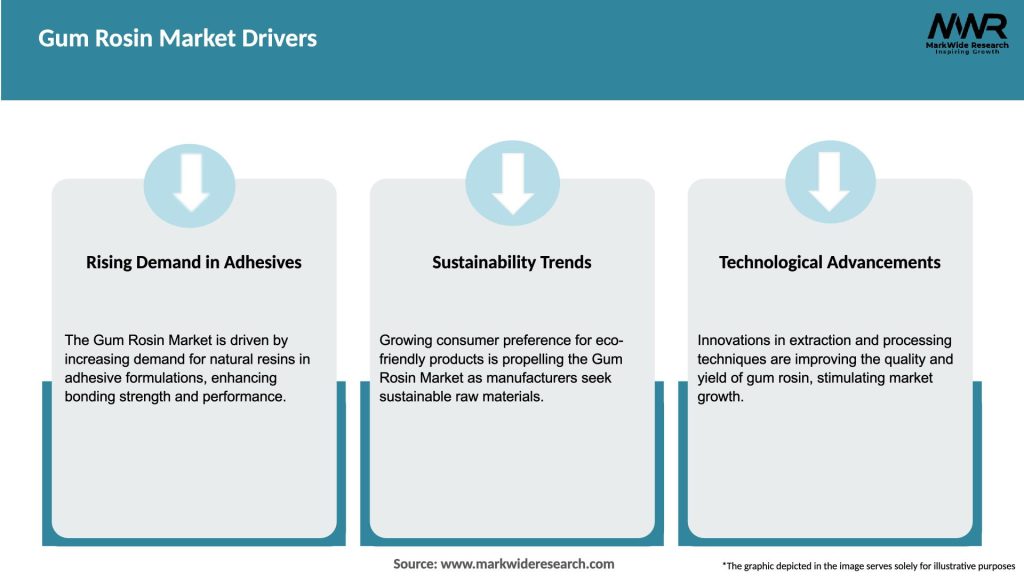 Gum Rosin Market Drivers

MWR
MarkWide Research
Inspiring Growth

Rising Demand in Adhesives

The Gum Rosin Market is driven by increasing demand for natural resins in adhesive formulations, enhancing bonding strength and performance.

Sustainability Trends

Growing consumer preference for eco-friendly products is propelling the Gum Rosin Market as manufacturers seek sustainable raw materials.

Technological Advancements

Innovations in extraction and processing techniques are improving the quality and yield of gum rosin, stimulating market growth.

Source: www.markwideresearch.com

*The graphic depicted in the image serves solely for illustrative purposes